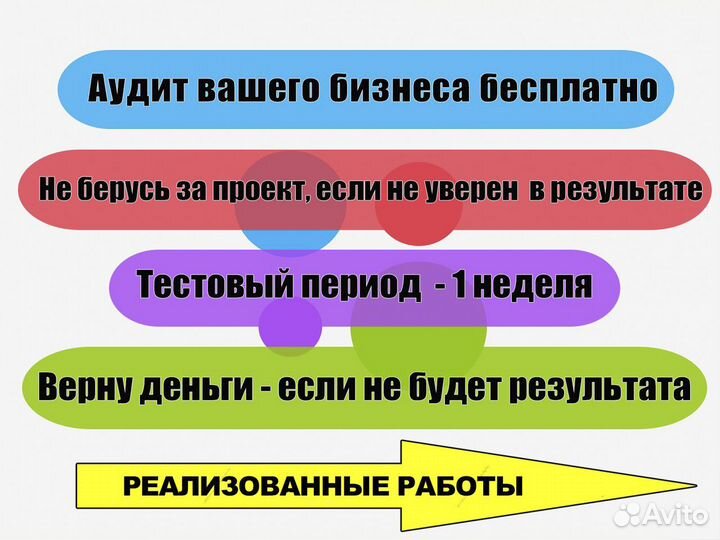 Аудит вашего бизнеса бесплатно

Не берусь за проект, если не уверен в результате

Тестовый период - 1 неделя

Верну деньги - если не будет результата

РЕАЛИЗОВАННЫЕ РАБОТЫ

Avito